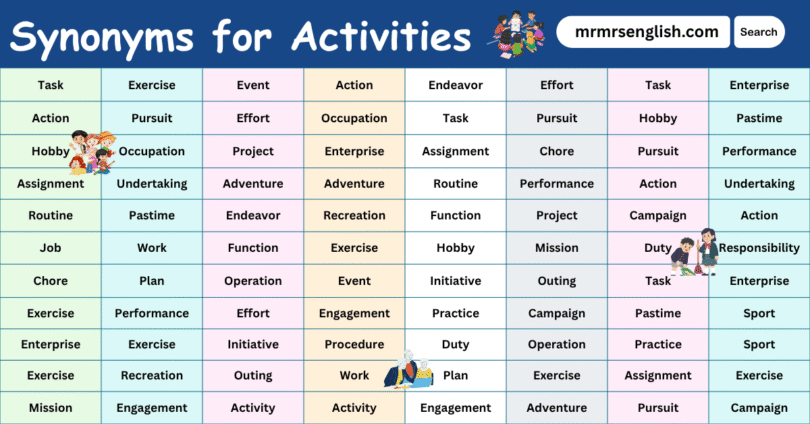 Synonyms for Activities

mrmrsenglish.com

Search

| Task | Exercise | Event | Action | Endeavor | Effort | Task | Enterprise |
|---|---|---|---|---|---|---|---|
| Action | Pursuit | Effort | Occupation | Task | Pursuit | Hobby | Pastime |
| Hobby | Occupation | Project | Enterprise | Assignment | Chore | Pursuit | Performance |
| Assignment | Undertaking | Adventure | Adventure | Routine | Performance | Action | Undertaking |
| Routine | Pastime | Endeavor | Recreation | Function | Project | Campaign | Action |
| Job | Work | Function | Exercise | Hobby | Mission | Duty | Responsibility |
| Chore | Plan | Operation | Event | Initiative | Outing | Task | Enterprise |
| Exercise | Performance | Effort | Engagement | Practice | Campaign | Pastime | Sport |
| Enterprise | Exercise | Initiative | Procedure | Duty | Operation | Practice | Sport |
| Exercise | Recreation | Outing | Work | Plan | Exercise | Assignment | Exercise |
| Mission | Engagement | Activity | Activity | Engagement | Adventure | Pursuit | Campaign |